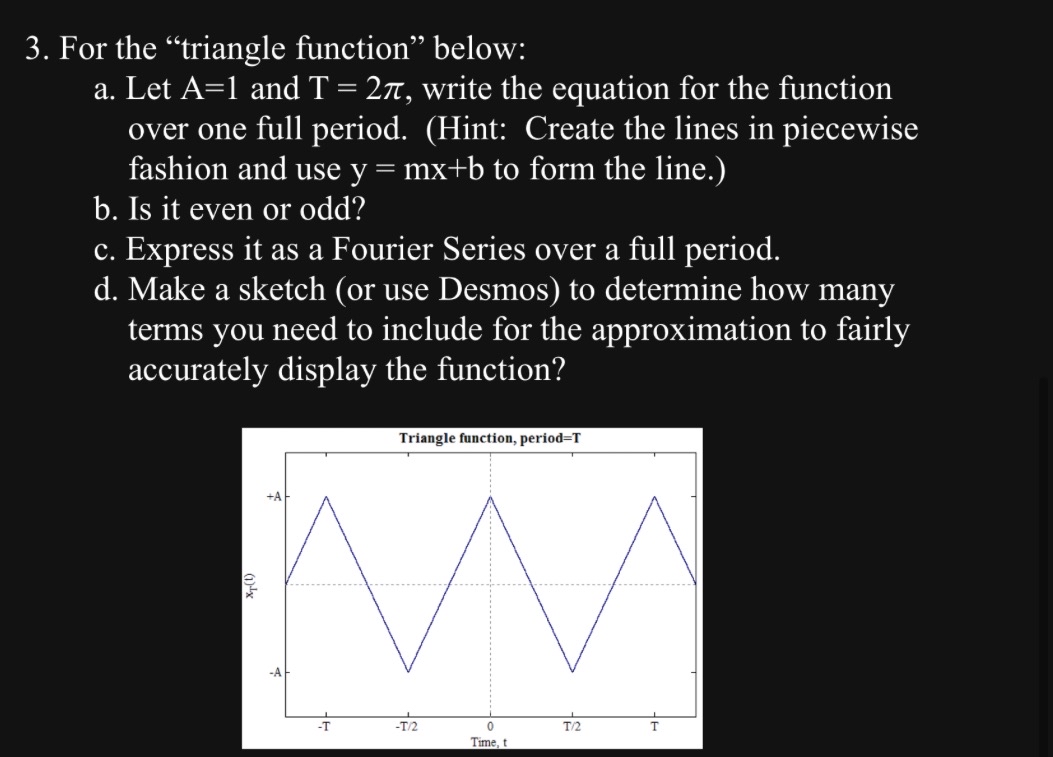 3. For the “triangle function” below:

a. Let A=1 and T = $2\pi$, write the equation for the function over one full period. (Hint: Create the lines in piecewise fashion and use y = mx+b to form the line.)

b. Is it even or odd?

c. Express it as a Fourier Series over a full period.

d. Make a sketch (or use Desmos) to determine how many terms you need to include for the approximation to fairly accurately display the function?

Triangle function, period=T

+A

-A

$x_T(t)$

-T

-T/2

0

T/2

T

Time, t